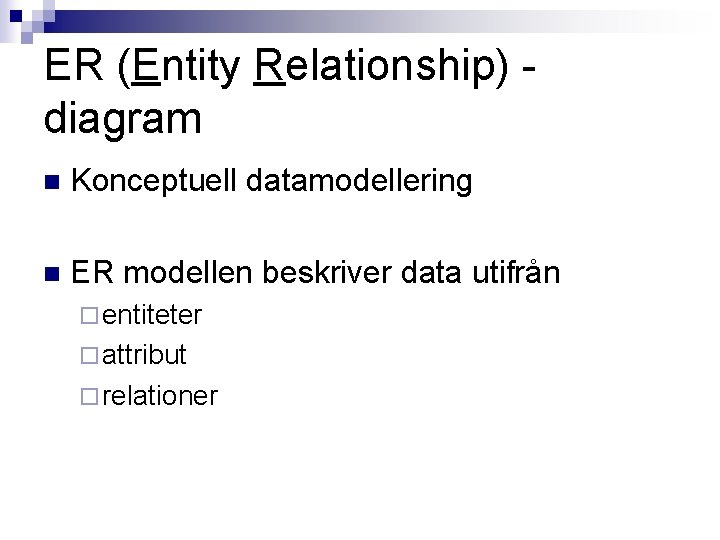 ER (Entity Relationship) - diagram

Konceptuell datamodellering

ER modellen beskriver data utifrån

entiteter

attribut

relationer